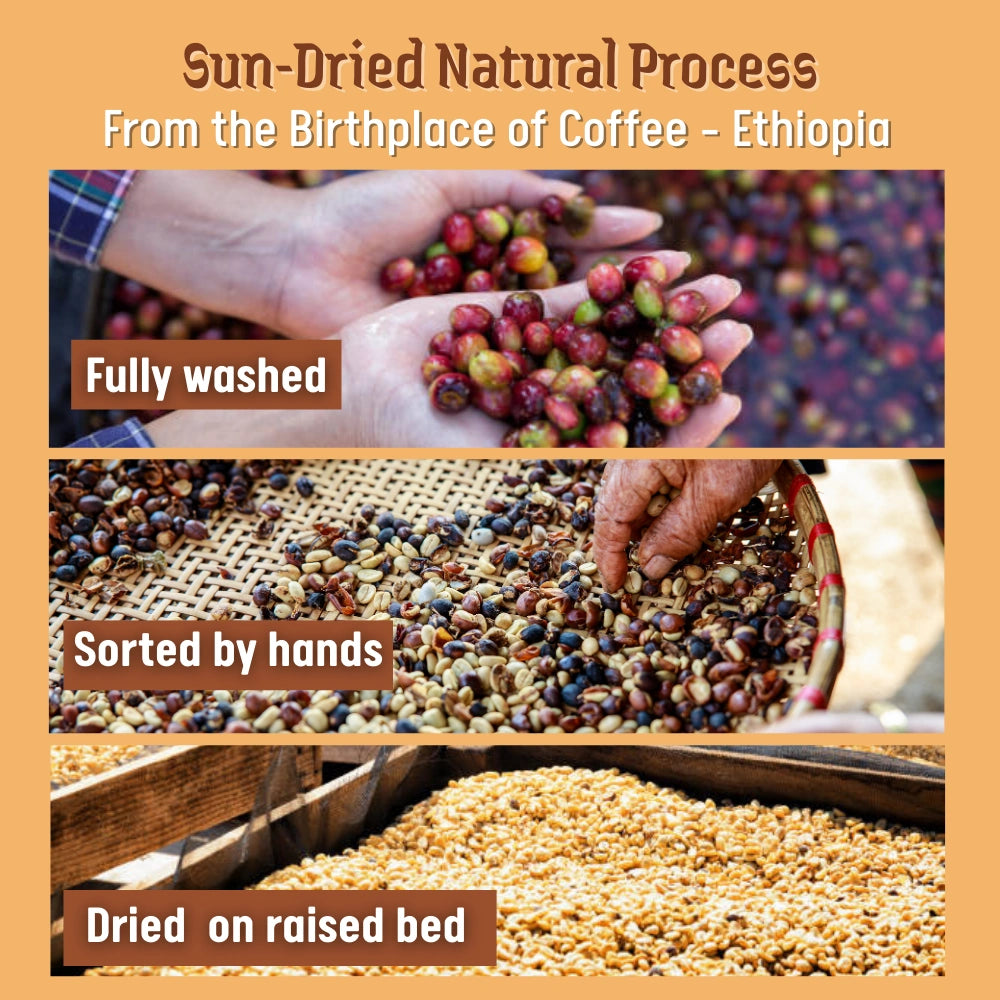 Sun-Dried Natural Process
From the Birthplace of Coffee - Ethiopia

Fully washed

Sorted by hands

Dried  on raised bed